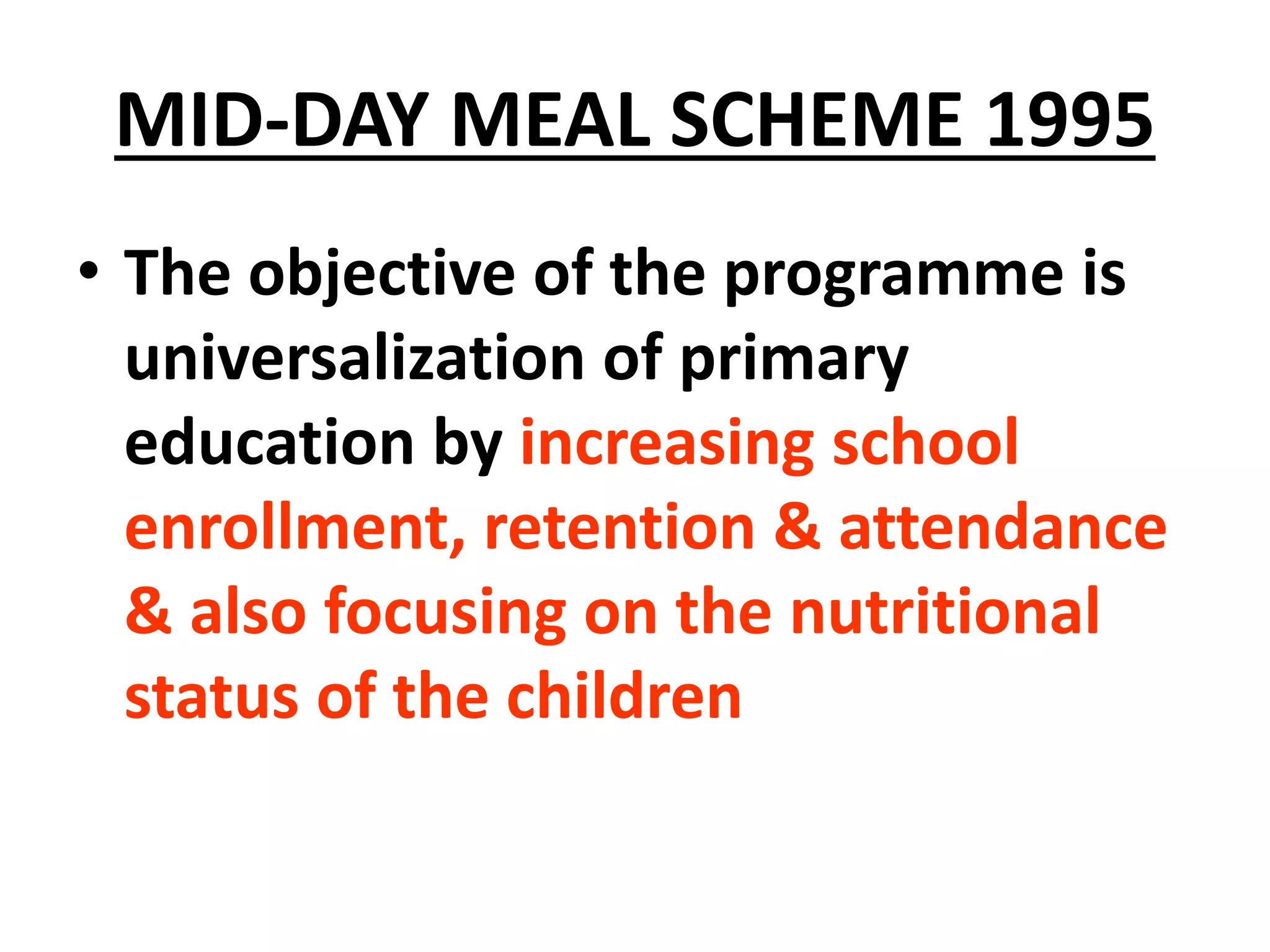 MID-DAY MEAL SCHEME 1995

• The objective of the programme is universalization of primary education by increasing school enrollment, retention & attendance & also focusing on the nutritional status of the children